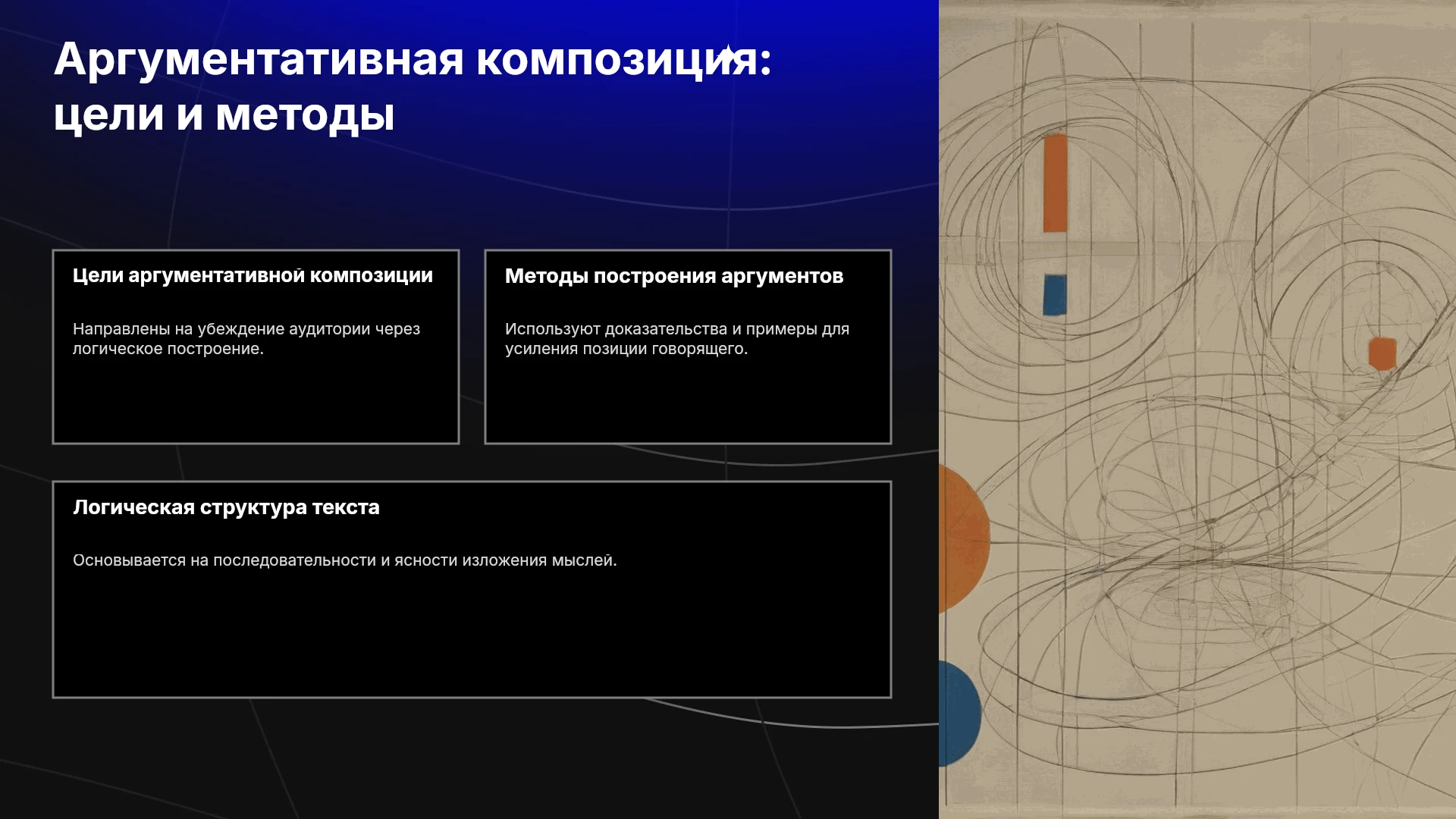 Аргументативная композиция: цели и методы

Цели аргументативной композиции

Направлены на убеждение аудитории через логическое построение.

Методы построения аргументов

Используют доказательства и примеры для усиления позиции говорящего.

Логическая структура текста

Основывается на последовательности и ясности изложения мыслей.